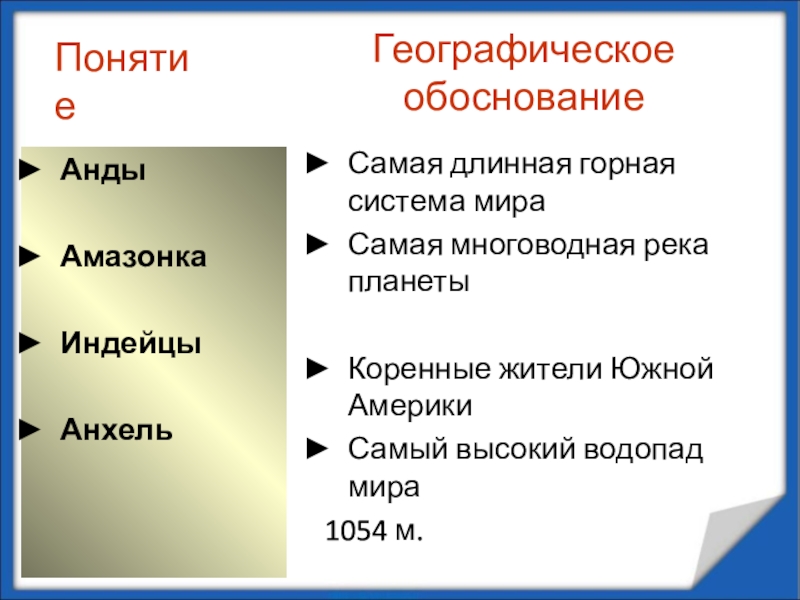 Понятие

► Анды

► Амазонка

► Индейцы

► Анхель

Географическое обоснование

► Самая длинная горная система мира

► Самая многоводная река планеты

► Коренные жители Южной Америки

► Самый высокий водопад мира

1054 м.